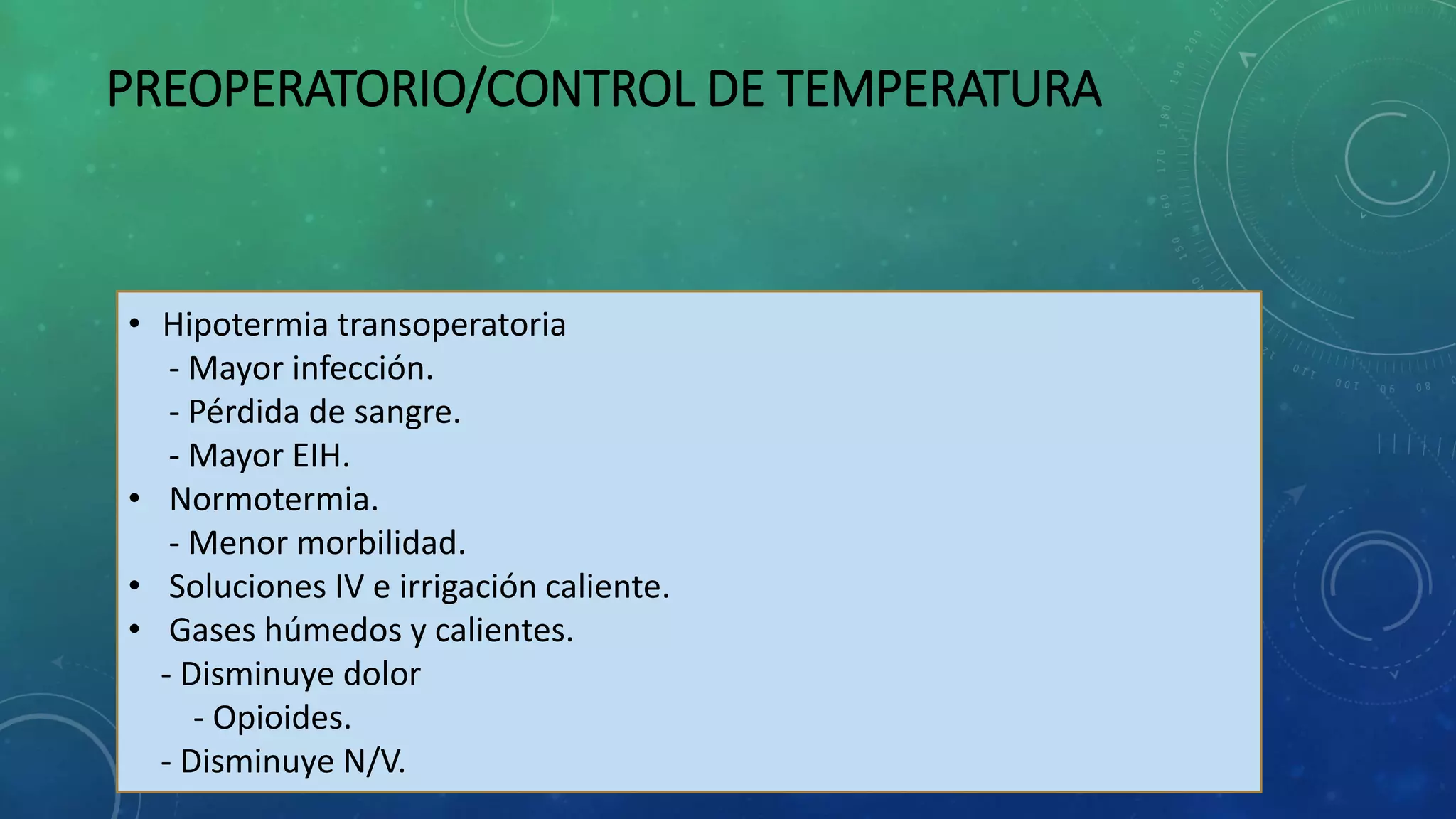 PREOPERATORIO/CONTROL DE TEMPERATURA

• Hipotermia transoperatoria
- Mayor infección.
- Pérdida de sangre.
- Mayor EIH.
• Normotermia.
- Menor morbilidad.
• Soluciones IV e irrigación caliente.
• Gases húmedos y calientes.
- Disminuye dolor
- Opioides.
- Disminuye N/V.